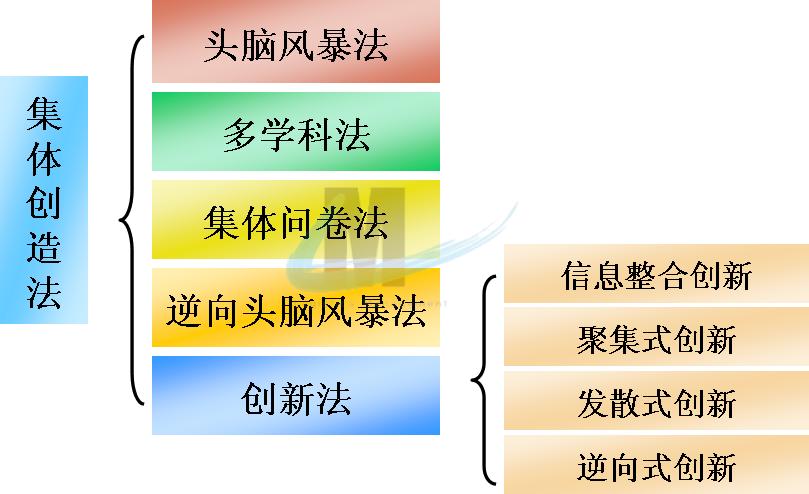 集体创造法

头脑风暴法

多学科法

集体问卷法

逆向头脑风暴法

创新法

信息整合创新

聚集式创新

发散式创新

逆向式创新